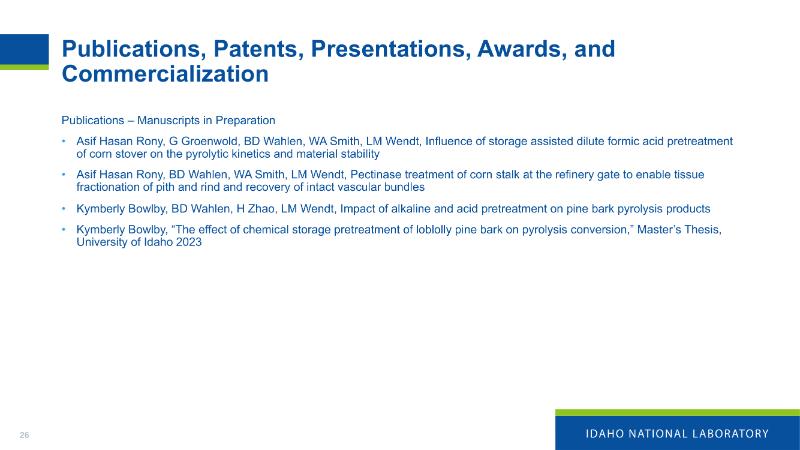 Publications, Patents, Presentations, Awards, and Commercialization

Publications – Manuscripts in Preparation

• Asif Hasan Rony, G Groenwold, BD Wahlen, WA Smith, LM Wendt, Influence of storage assisted dilute formic acid pretreatment of corn stover on the pyrolytic kinetics and material stability

• Asif Hasan Rony, BD Wahlen, WA Smith, LM Wendt, Pectinase treatment of corn stalk at the refinery gate to enable tissue fractionation of pith and rind and recovery of intact vascular bundles

• Kymberly Bowlby, BD Wahlen, H Zhao, LM Wendt, Impact of alkaline and acid pretreatment on pine bark pyrolysis products

• Kymberly Bowlby, "The effect of chemical storage pretreatment of loblolly pine bark on pyrolysis conversion," Master's Thesis, University of Idaho 2023

26

IDAHO NATIONAL LABORATORY